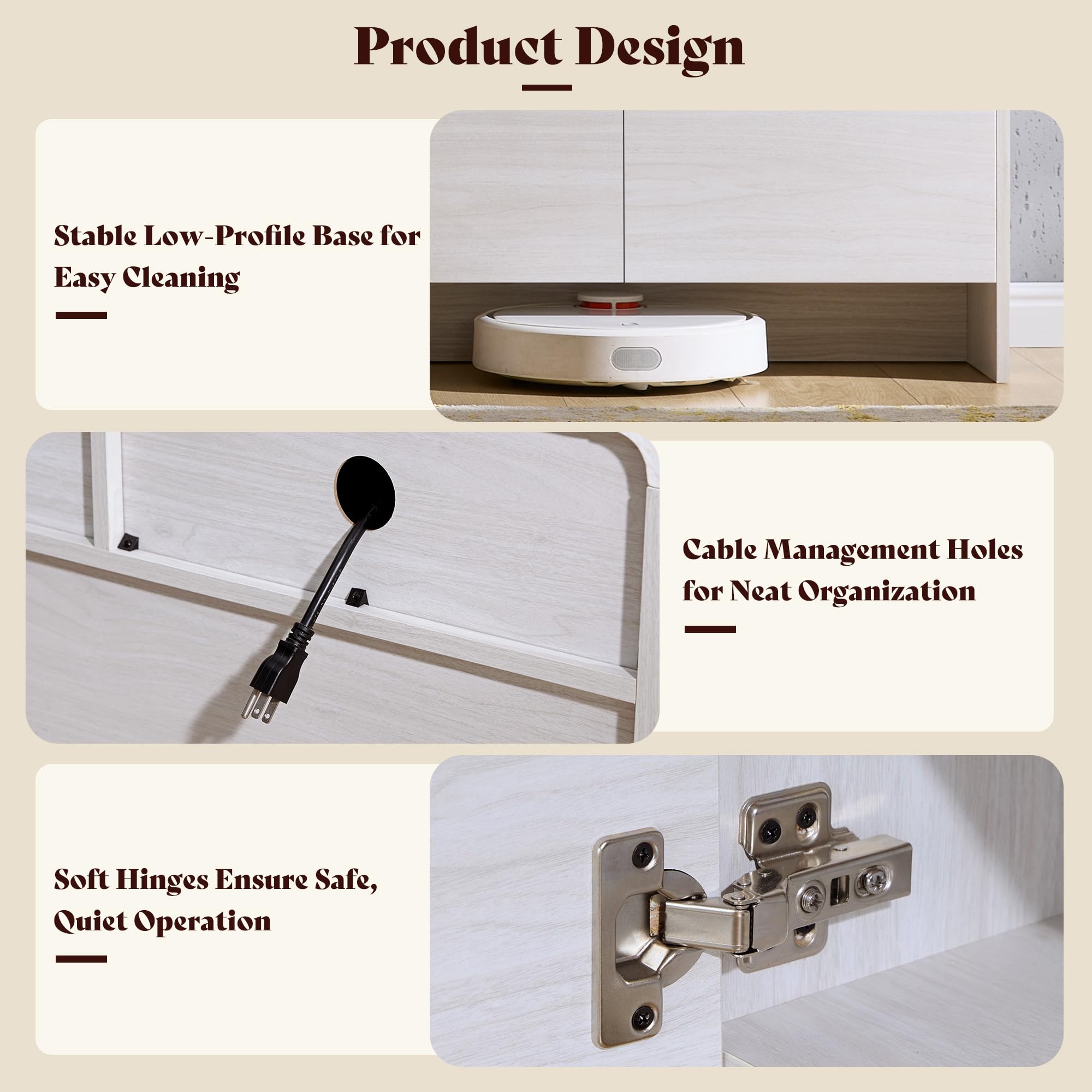 Product Design

Stable Low-Profile Base for Easy Cleaning

Cable Management Holes for Neat Organization

Soft Hinges Ensure Safe, Quiet Operation